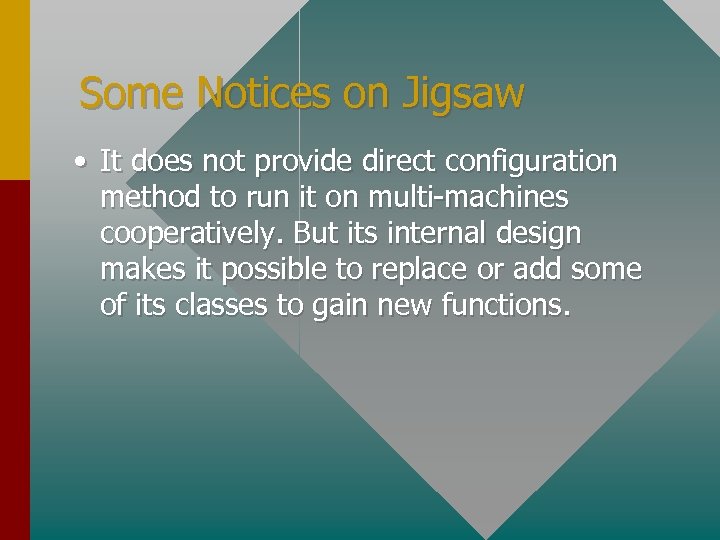 Some Notices on Jigsaw

• It does not provide direct configuration method to run it on multi-machines cooperatively. But its internal design makes it possible to replace or add some of its classes to gain new functions.